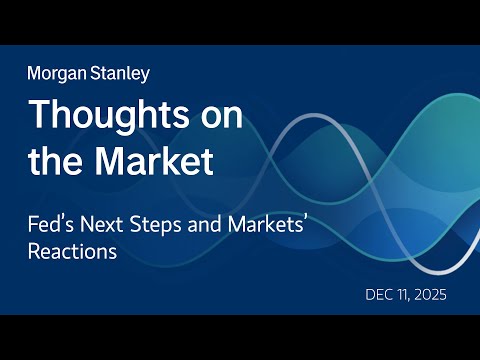 Morgan Stanley

Thoughts on the Market

Fed's Next Steps and Markets' Reactions

DEC 11, 2025